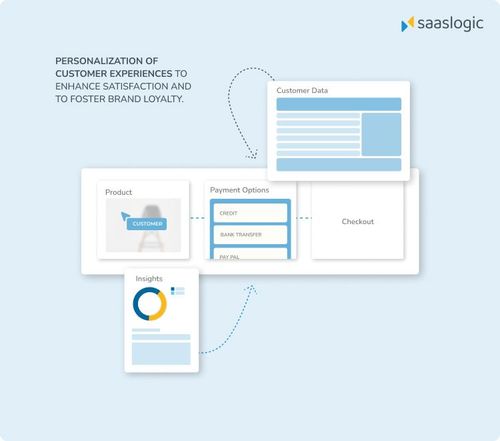 saaslogic

PERSONALIZATION OF CUSTOMER EXPERIENCES TO ENHANCE SATISFACTION AND TO FOSTER BRAND LOYALTY.

Customer Data

Product

CUSTOMER

Payment Options

CREDIT

BANK TRANSFER

PAY PAL

Checkout

Insights